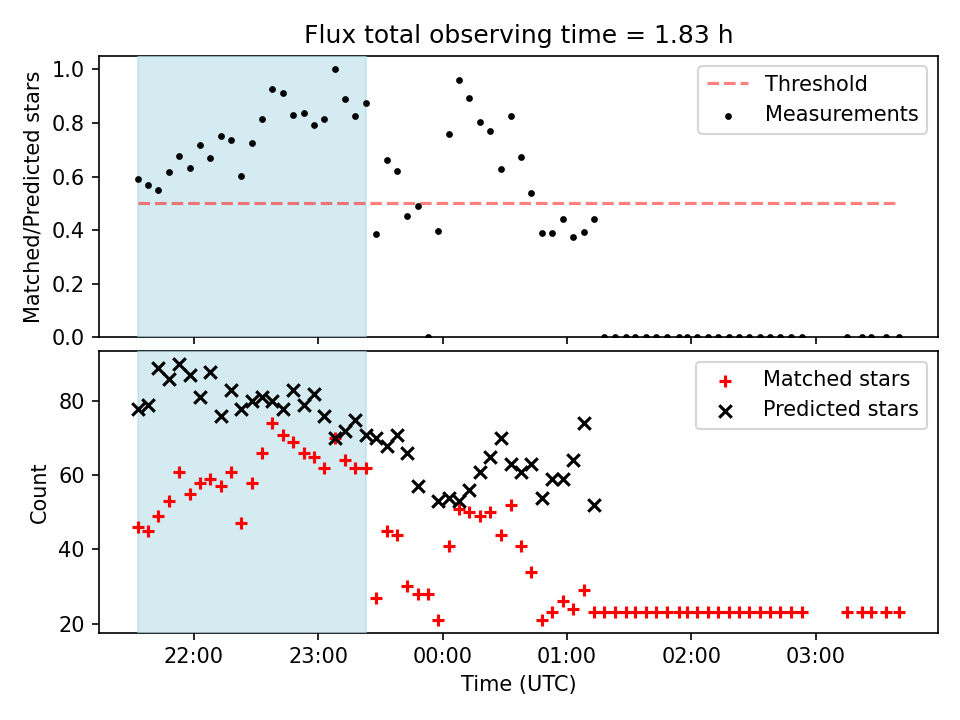 Flux total observing time = 1.83 h

Matched/Predicted stars

1.0
0.8
0.6
0.4
0.2
0.0

Threshold
Measurements

Count

80
60
40
20

Matched stars
Predicted stars

22:00
23:00
00:00
01:00
02:00
03:00

Time (UTC)